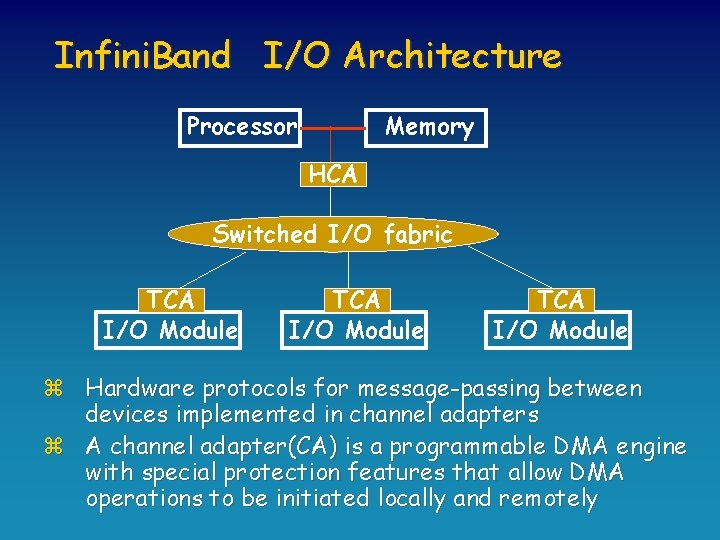 InfiniBand I/O Architecture

Processor

Memory

HCA

Switched I/O fabric

TCA

I/O Module

TCA

I/O Module

TCA

I/O Module

⌘ Hardware protocols for message-passing between devices implemented in channel adapters

⌘ A channel adapter(CA) is a programmable DMA engine with special protection features that allow DMA operations to be initiated locally and remotely